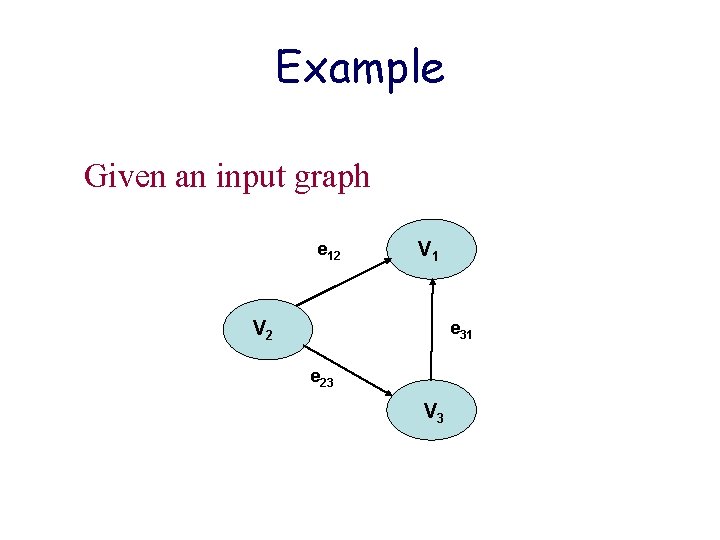 Example

Given an input graph

$e_{12}$

$V_1$

$V_2$

$e_{31}$

$e_{23}$

$V_3$